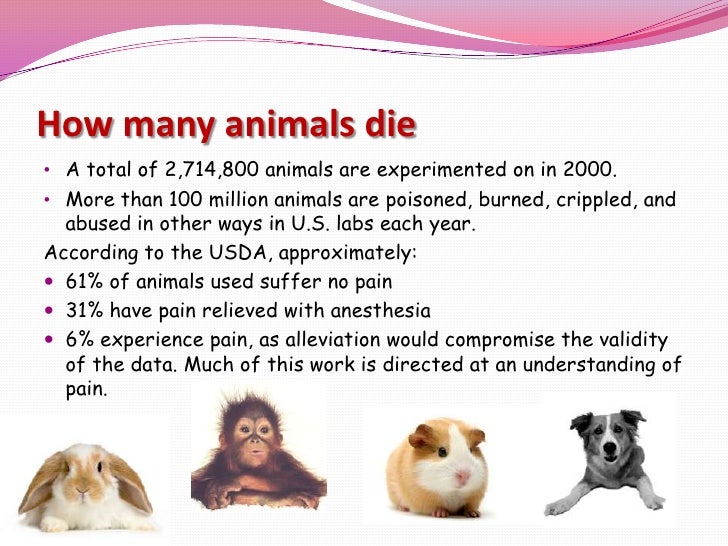 How many animals die

• A total of 2,714,800 animals are experimented on in 2000.
• More than 100 million animals are poisoned, burned, crippled, and abused in other ways in U.S. labs each year.

According to the USDA, approximately:

• 61% of animals used suffer no pain
• 31% have pain relieved with anesthesia
• 6% experience pain, as alleviation would compromise the validity of the data. Much of this work is directed at an understanding of pain.